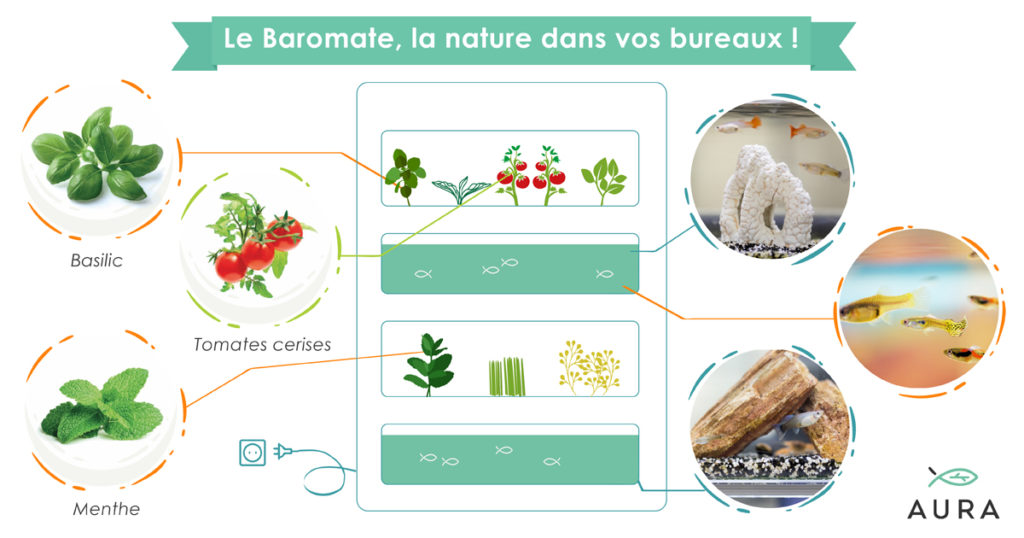 Le Baromate, la nature dans vos bureaux !

Basilic

Tomates cerises

Menthe

AURA